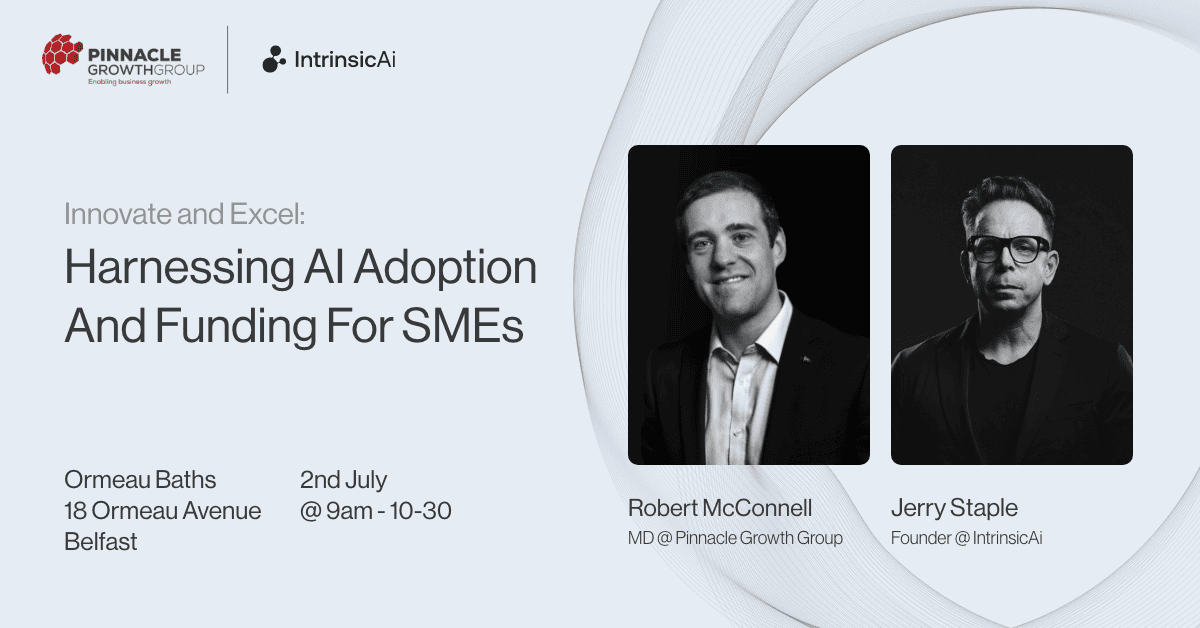 PINNACLE GROWTHGROUP
Enabling business growth

IntrinsicAi

Innovate and Excel:
Harnessing AI Adoption And Funding For SMEs

Ormeau Baths
18 Ormeau Avenue
Belfast

2nd July
@ 9am - 10-30

Robert McConnell
MD @ Pinnacle Growth Group

Jerry Staple
Founder @ IntrinsicAi